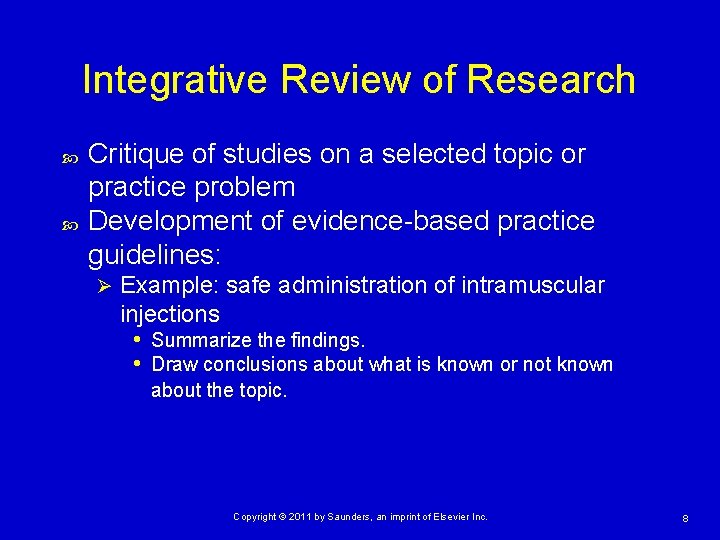 Integrative Review of Research

Critique of studies on a selected topic or practice problem

Development of evidence-based practice guidelines:

Example: safe administration of intramuscular injections

Summarize the findings.

Draw conclusions about what is known or not known about the topic.

Copyright © 2011 by Saunders, an imprint of Elsevier Inc.

8